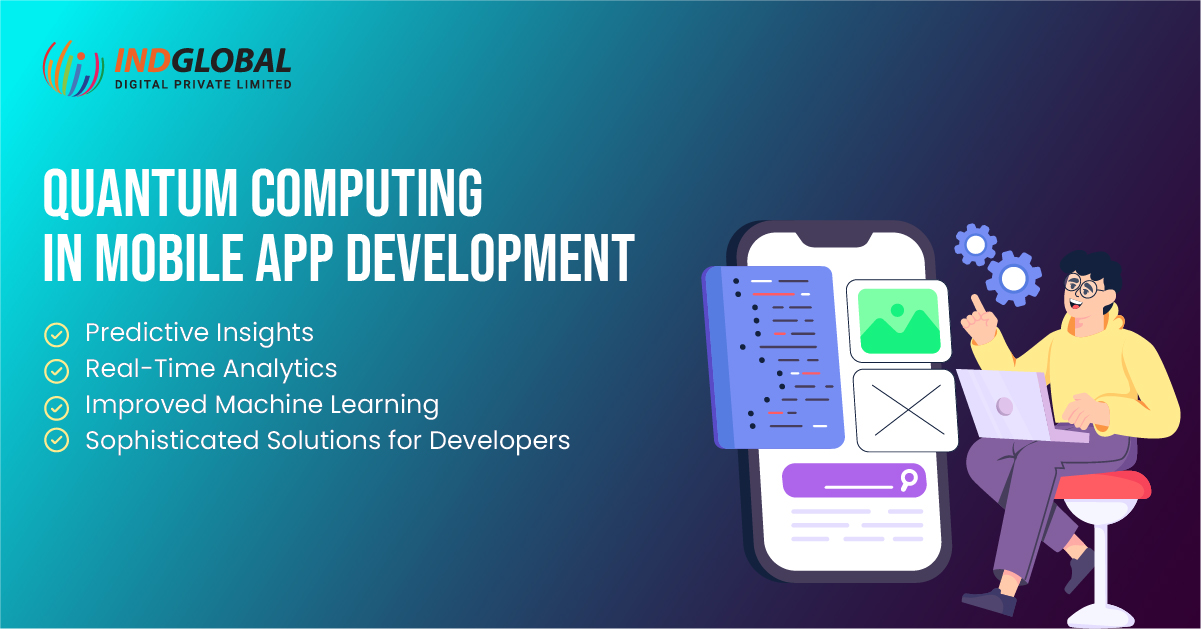 INDGLOBAL
DIGITAL PRIVATE LIMITED

QUANTUM COMPUTING IN MOBILE APP DEVELOPMENT

Predictive Insights
Real-Time Analytics
Improved Machine Learning
Sophisticated Solutions for Developers